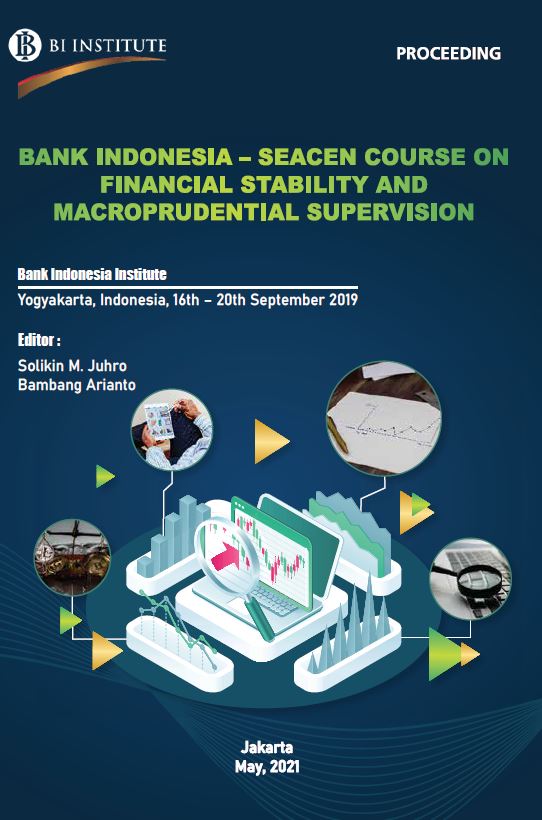 BI INSTITUTE

PROCEEDING

BANK INDONESIA – SEACEN COURSE ON FINANCIAL STABILITY AND MACROPRUDENTIAL SUPERVISION

Bank Indonesia Institute
Yogyakarta, Indonesia, 16th – 20th September 2019

Editor :
Solikin M. Juhro
Bambang Arianto

Jakarta
May, 2021